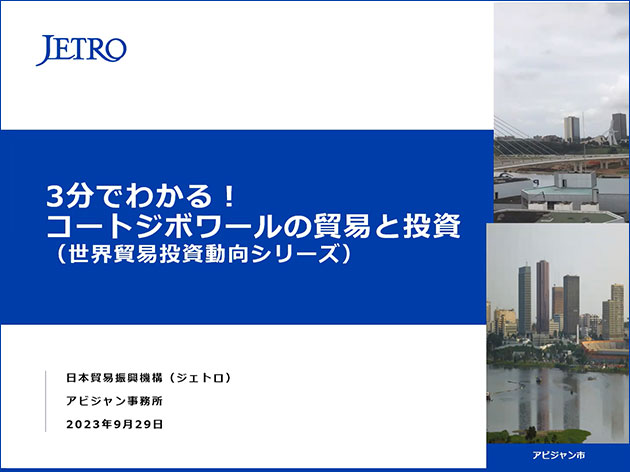 JETRO

3分でわかる！
コートジボワールの貿易と投資
（世界貿易投資動向シリーズ）

日本貿易振興機構（ジェトロ）
アビジャン事務所
2023年9月29日

アビジャン市